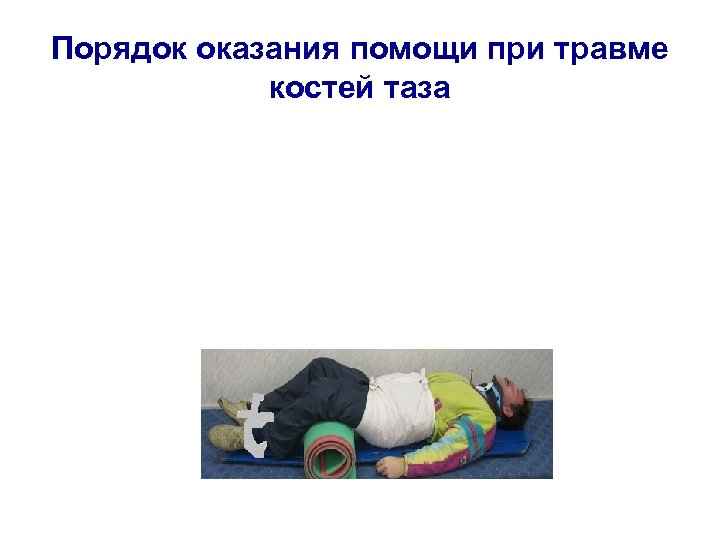 Порядок оказания помощи при травме костей таза